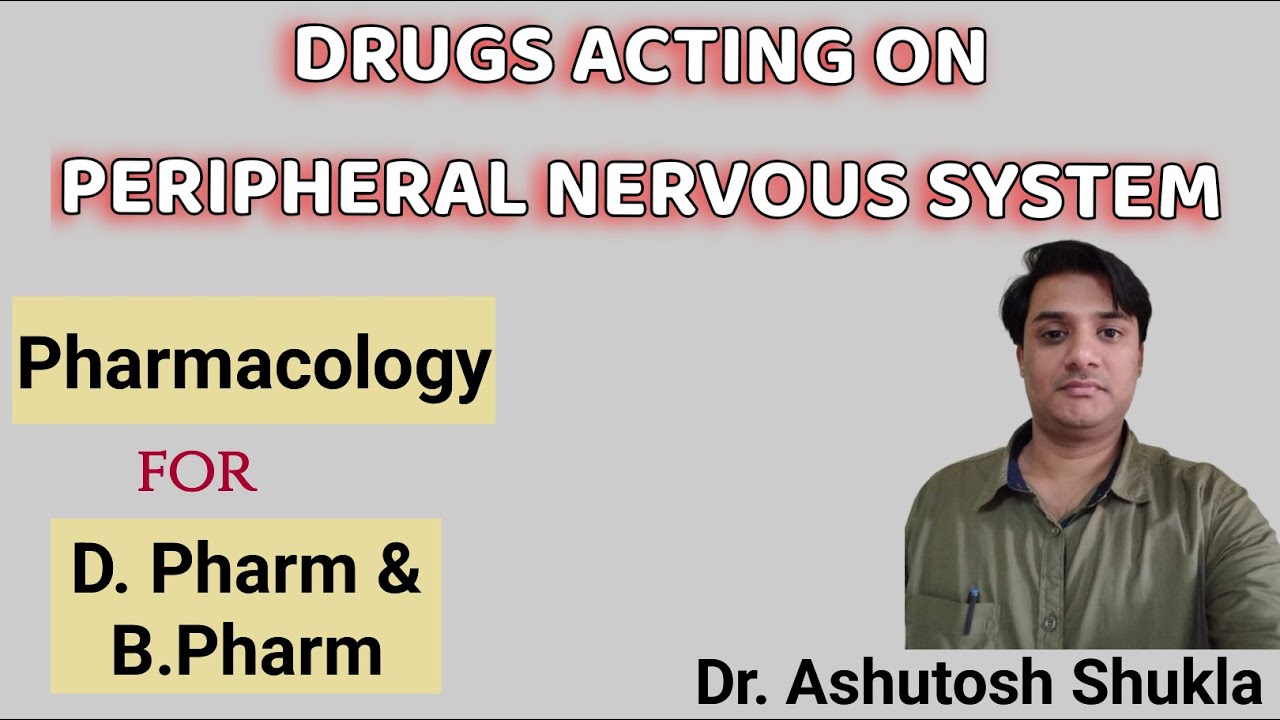 DRUGS ACTING ON
PERIPHERAL NERVOUS SYSTEM

Pharmacology

FOR

D. Pharm &
B.Pharm

Dr. Ashutosh Shukla